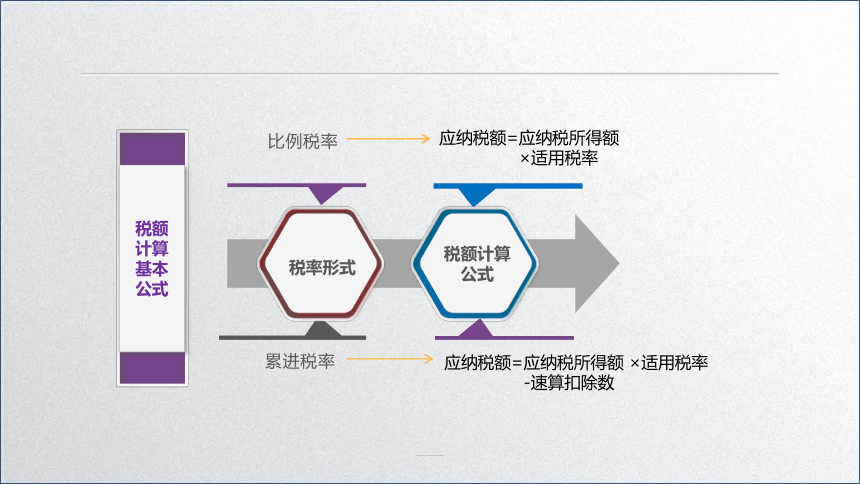 税额计算基本公式

比例税率

应纳税额=应纳税所得额×适用税率

税率形式

税额计算公式

累进税率

应纳税额=应纳税所得额 ×适用税率-速算扣除数